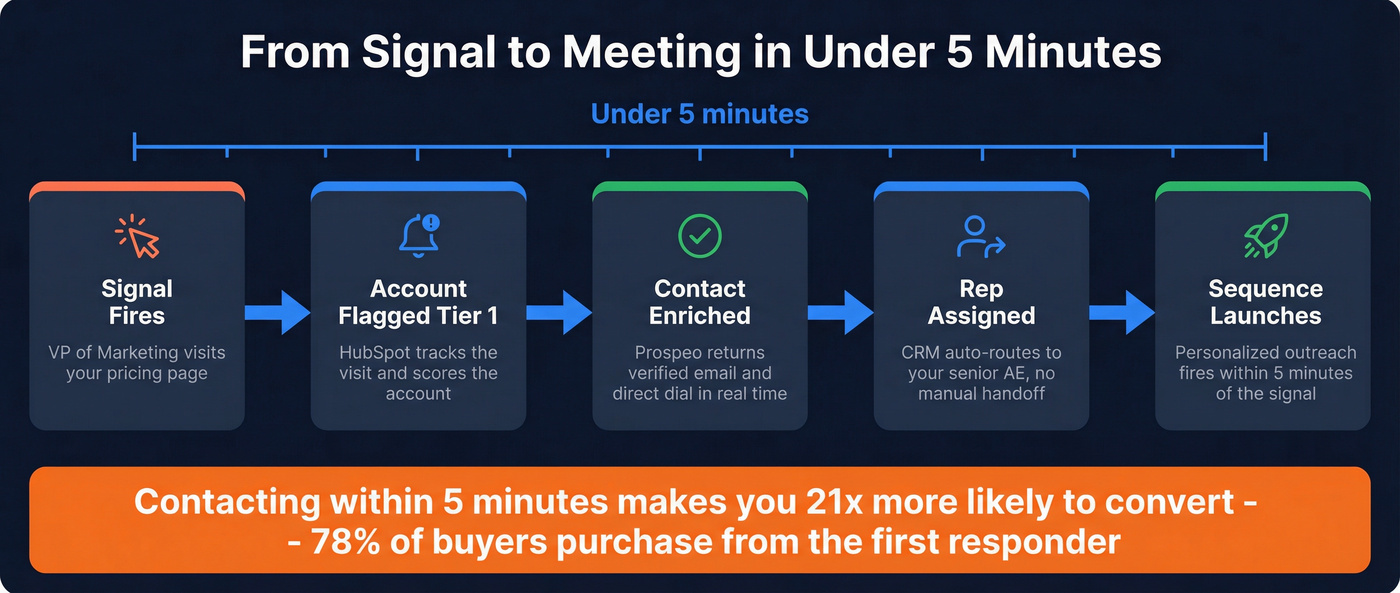 From Signal to Meeting in Under 5 Minutes

Under 5 minutes

Signal Fires
VP of Marketing visits your pricing page

Account Flagged Tier 1
HubSpot tracks the visit and scores the account

Contact Enriched
Prospeo returns verified email and direct dial in real time

Rep Assigned
CRM auto-routes to your senior AE, no manual handoff

Sequence Launches
Personalized outreach fires within 5 minutes of the signal

Contacting within 5 minutes makes you 21x more likely to convert - - 78% of buyers purchase from the first responder